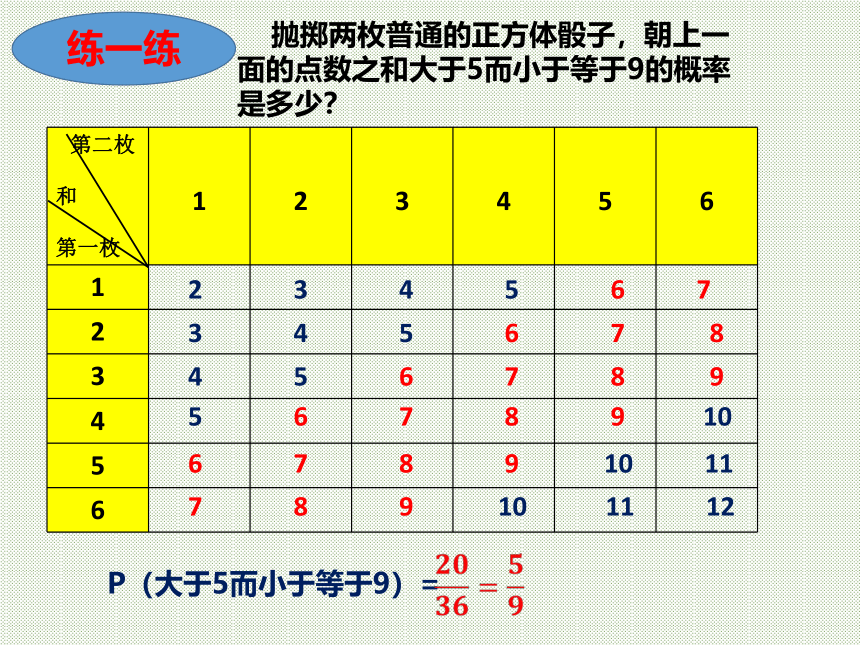 练一练

抛掷两枚普通的正方体骰子，朝上一面的点数之和大于5而小于等于9的概率是多少？

| 第二枚 和 第一枚 | 1 | 2 | 3 | 4 | 5 | 6 |
|---|---|---|---|---|---|---|
| 1 | 2 | 3 | 4 | 5 | 6 | 7 |
| 2 | 3 | 4 | 5 | 6 | 7 | 8 |
| 3 | 4 | 5 | 6 | 7 | 8 | 9 |
| 4 | 5 | 6 | 7 | 8 | 9 | 10 |
| 5 | 6 | 7 | 8 | 9 | 10 | 11 |
| 6 | 7 | 8 | 9 | 10 | 11 | 12 |

P（大于5而小于等于9）$=\frac{20}{36}=\frac{5}{9}$